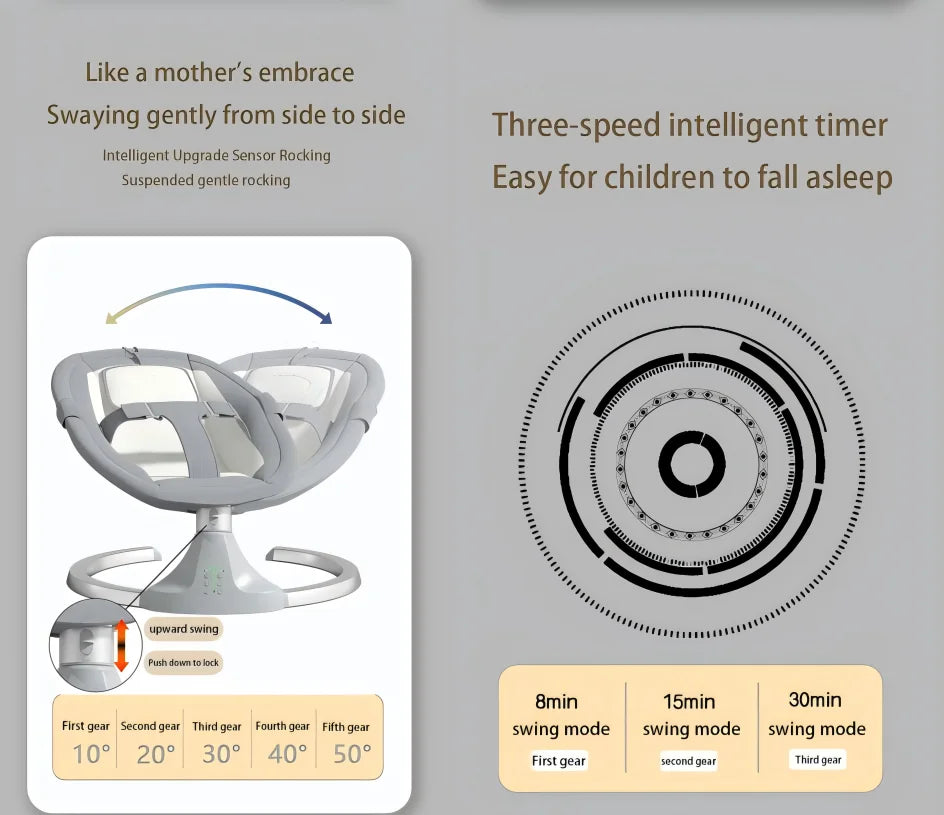 Like a mother's embrace
Swaying gently from side to side
Intelligent Upgrade Sensor Rocking
Suspended gentle rocking

upward swing
Push down to lock

| First gear | Second gear | Third gear | Fourth gear | Fifth gear |
|---|---|---|---|---|
| 10° | 20° | 30° | 40° | 50° |

Three-speed intelligent timer
Easy for children to fall asleep

| 8min swing mode | 15min swing mode | 30min swing mode |
|---|---|---|
| First gear | second gear | Third gear |